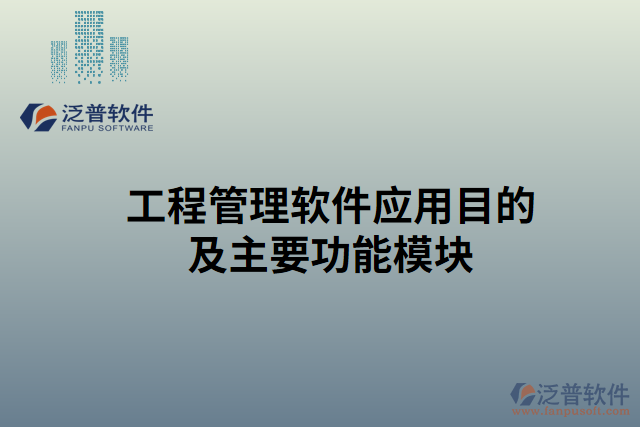 泛普软件
FANPU SOFTWARE

工程管理软件应用目的及主要功能模块

泛普软件
www.fanpusoft.com